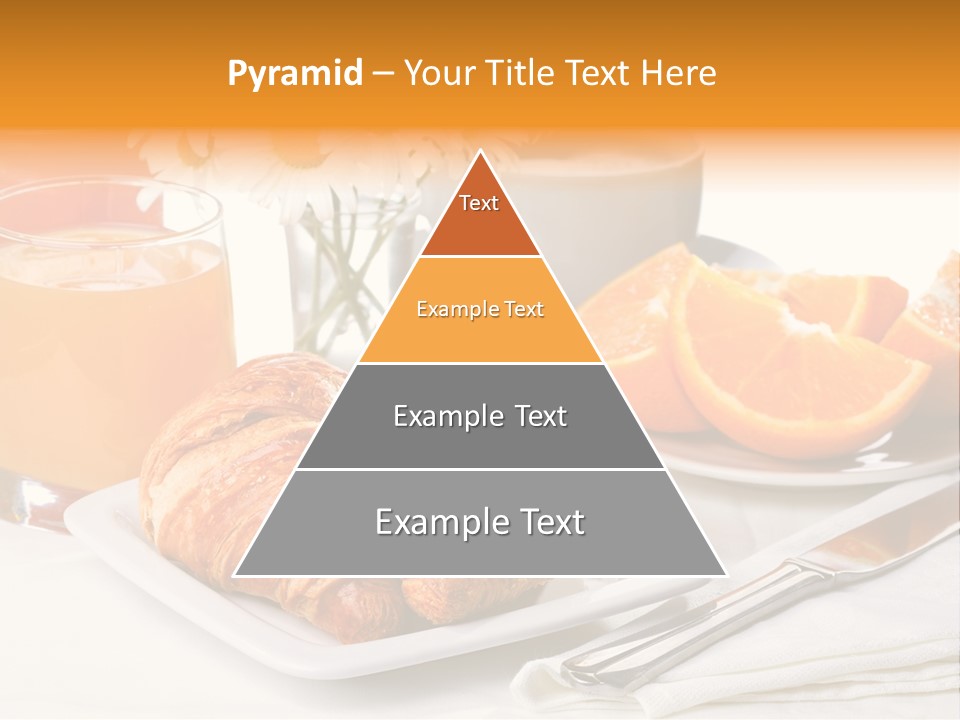 Pyramid – Your Title Text Here

Text

Example Text

Example Text

Example Text